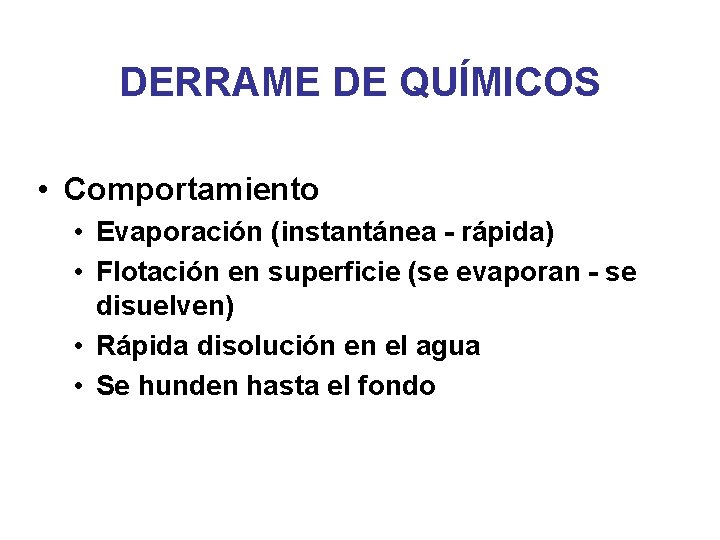 DERRAME DE QUÍMICOS

• Comportamiento
  • Evaporación (instantánea - rápida)
  • Flotación en superficie (se evaporan - se disuelven)
  • Rápida disolución en el agua
  • Se hunden hasta el fondo